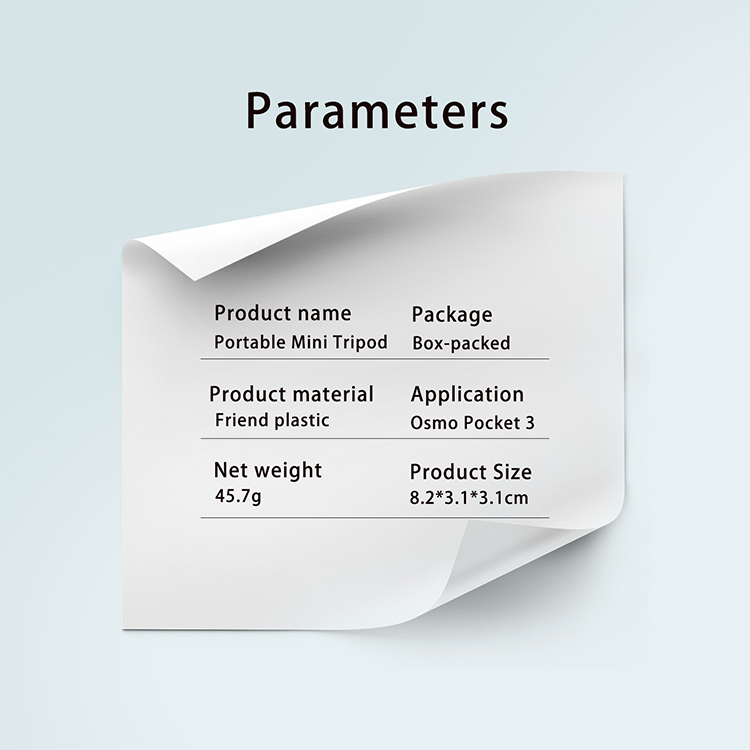 Parameters

Product name
Portable Mini Tripod

Package
Box-packed

Product material
Friend plastic

Application
Osmo Pocket 3

Net weight
45.7g

Product Size
8.2*3.1*3.1cm